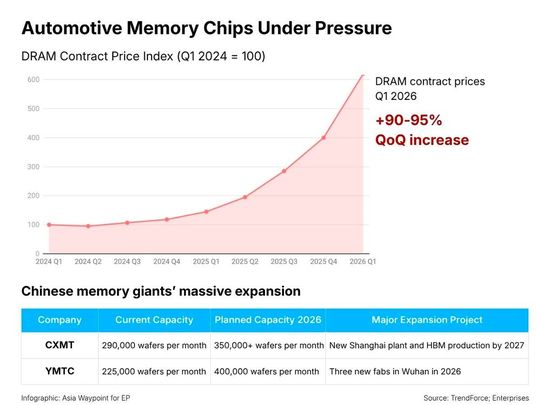 Automotive Memory Chips Under Pressure

DRAM Contract Price Index (Q1 2024 = 100)

600
500
400
300
200
100
0

2024 Q1 2024 Q2 2024 Q3 2024 Q4 2025 Q1 2025 Q2 2025 Q3 2025 Q4 2026 Q1

DRAM contract prices Q1 2026

+90-95% QoQ increase

Chinese memory giants' massive expansion

| Company | Current Capacity | Planned Capacity 2026 | Major Expansion Project |
|---|---|---|---|
| CXMT | 290,000 wafers per month | 350,000+ wafers per month | New Shanghai plant and HBM production by 2027 |
| YMTC | 225,000 wafers per month | 400,000 wafers per month | Three new fabs in Wuhan in 2026 |

Infographic: Asia Waypoint for EP

Source: TrendForce; Enterprises